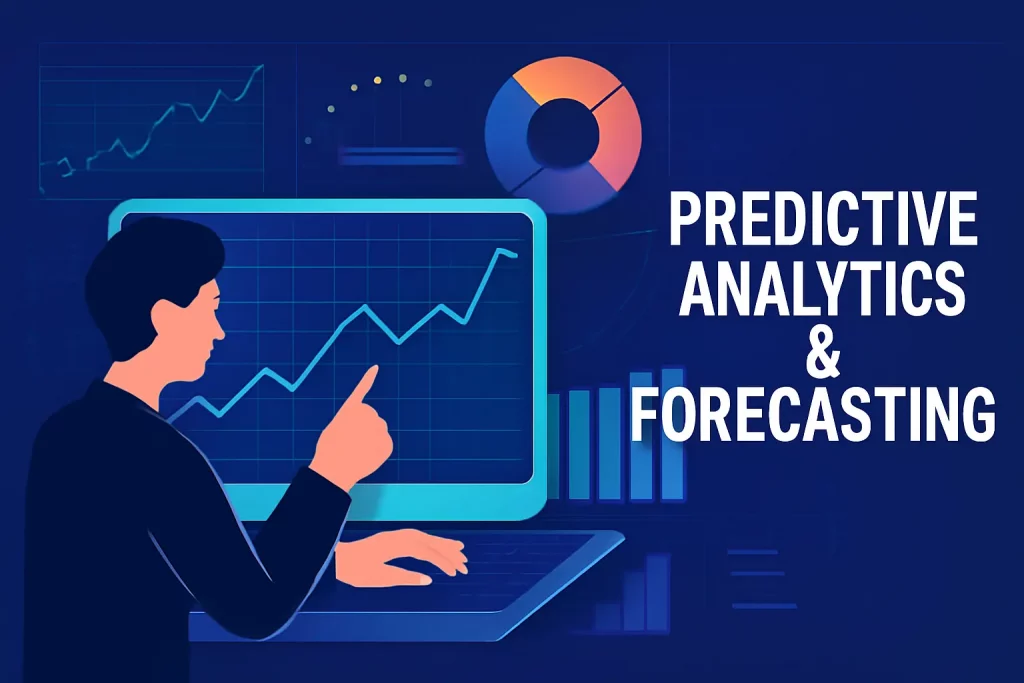 PREDICTIVE
ANALYTICS
&
FORECASTING